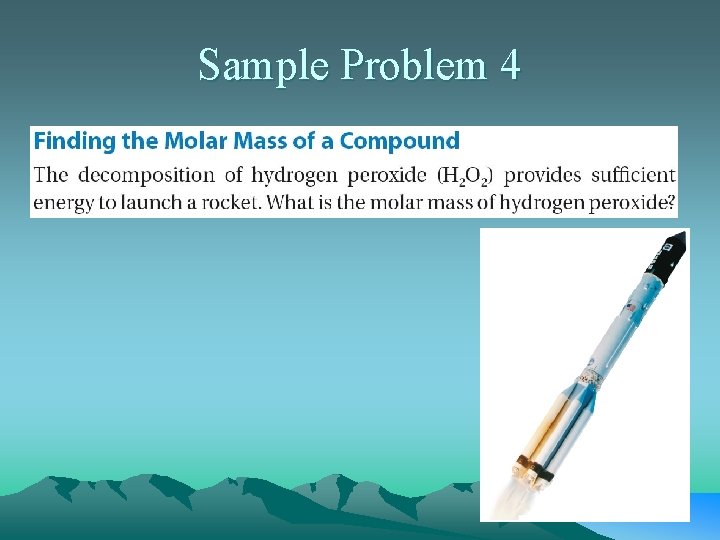 Sample Problem 4

Finding the Molar Mass of a Compound

The decomposition of hydrogen peroxide ($H_2O_2$) provides sufficient energy to launch a rocket. What is the molar mass of hydrogen peroxide?